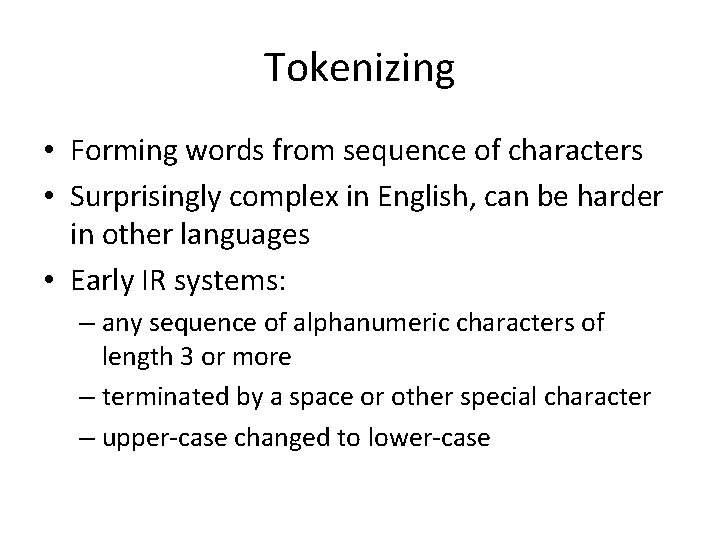 Tokenizing

• Forming words from sequence of characters
• Surprisingly complex in English, can be harder in other languages
• Early IR systems:
– any sequence of alphanumeric characters of length 3 or more
– terminated by a space or other special character
– upper-case changed to lower-case